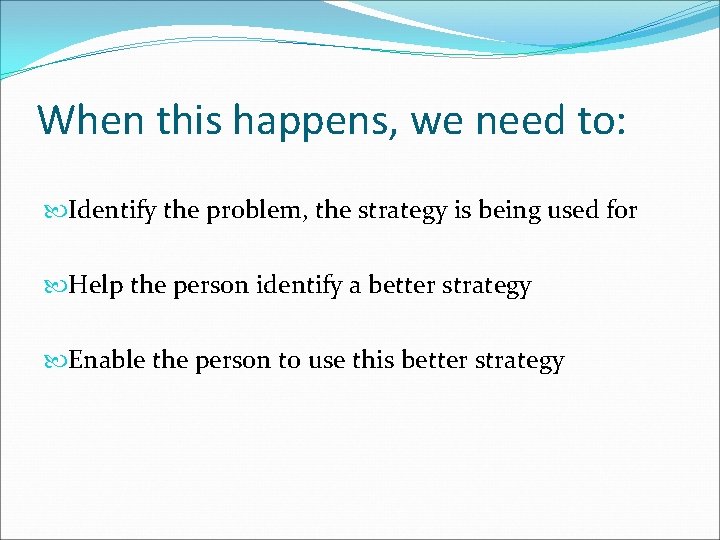 When this happens, we need to:

Identify the problem, the strategy is being used for

Help the person identify a better strategy

Enable the person to use this better strategy